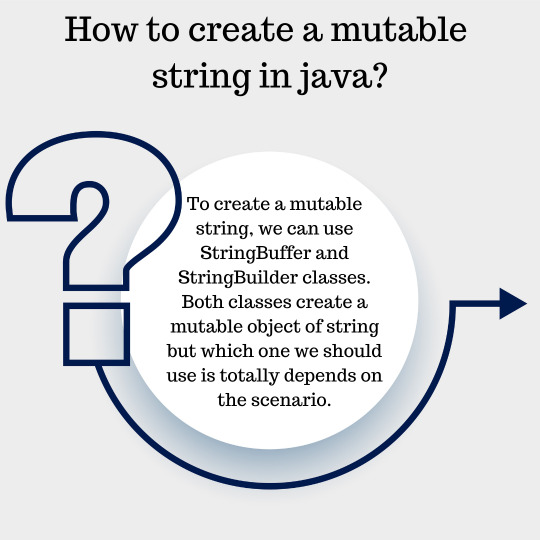 How to create a mutable string in java?

To create a mutable string, we can use StringBuffer and StringBuilder classes. Both classes create a mutable object of string but which one we should use is totally depends on the scenario.